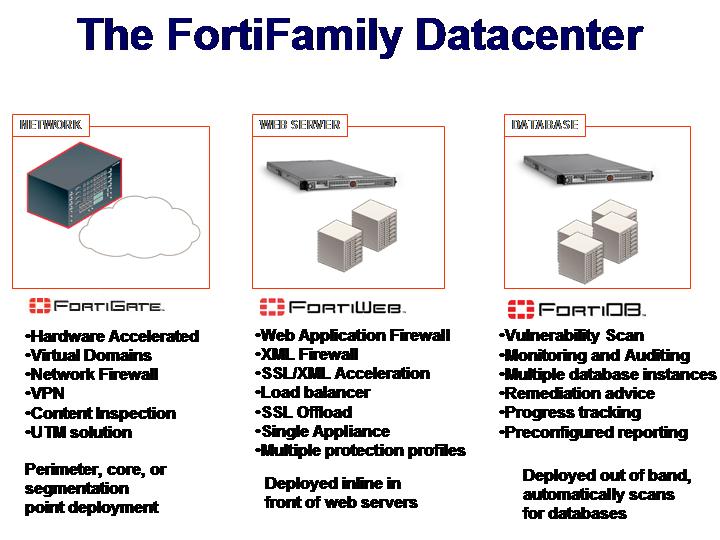 The FortiFamily Datacenter

NETWORK

FORTIGATE.

•Hardware Accelerated
•Virtual Domains
•Network Firewall
•VPN
•Content Inspection
•UTM solution

Perimeter, core, or segmentation point deployment

WEB SERVER

FORTIWEB.

•Web Application Firewall
•XML Firewall
•SSL/XML Acceleration
•Load balancer
•SSL Offload
•Single Appliance
•Multiple protection profiles

Deployed inline in front of web servers

DATABASE

FORTIDB.

•Vulnerability Scan
•Monitoring and Auditing
•Multiple database instances
•Remediation advice
•Progress tracking
•Preconfigured reporting

Deployed out of band, automatically scans for databases